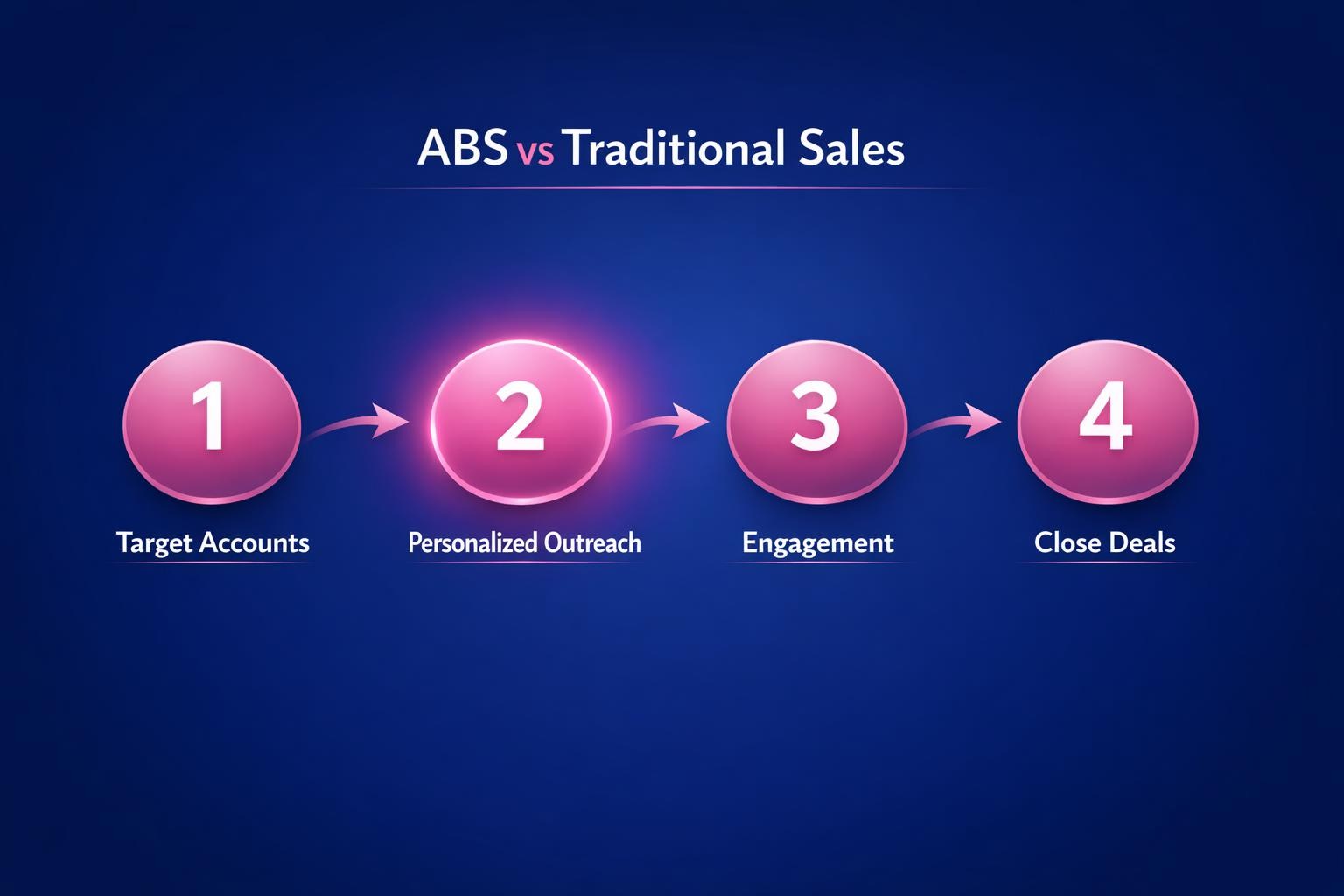 ABS vs Traditional Sales

1

Target Accounts

2

Personalized Outreach

3

Engagement

4

Close Deals